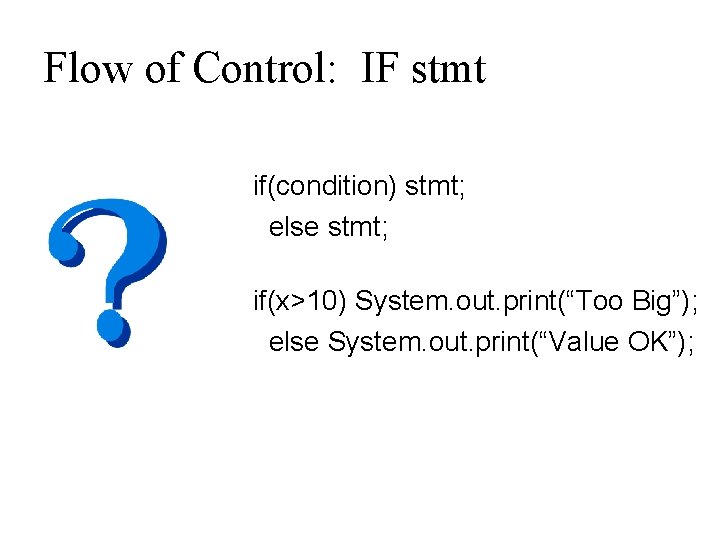 Flow of Control:  IF stmt

if(condition) stmt;
  else stmt;

if(x>10) System.out.print(“Too Big”);
  else System.out.print(“Value OK”);